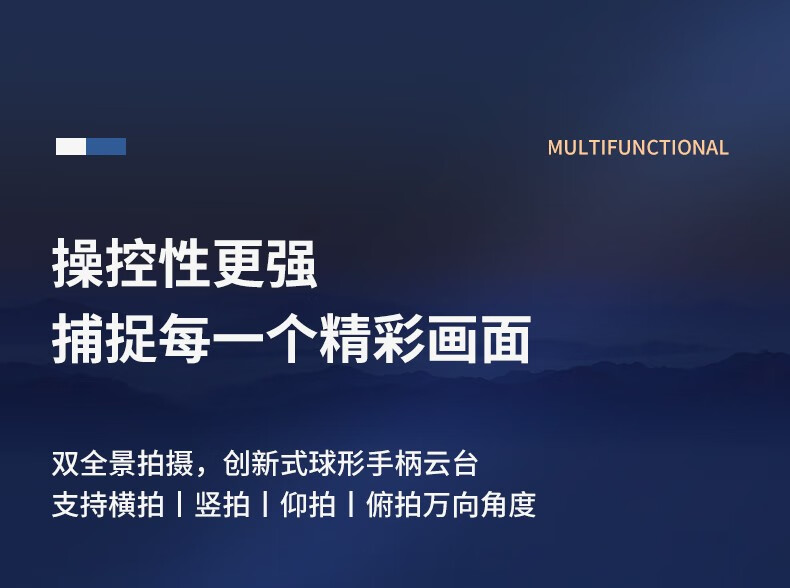 MULTIFUNCTIONAL

操控性更强
捕捉每一个精彩画面

双全景拍摄，创新式球形手柄云台
支持横拍丨竖拍丨仰拍丨俯拍万向角度